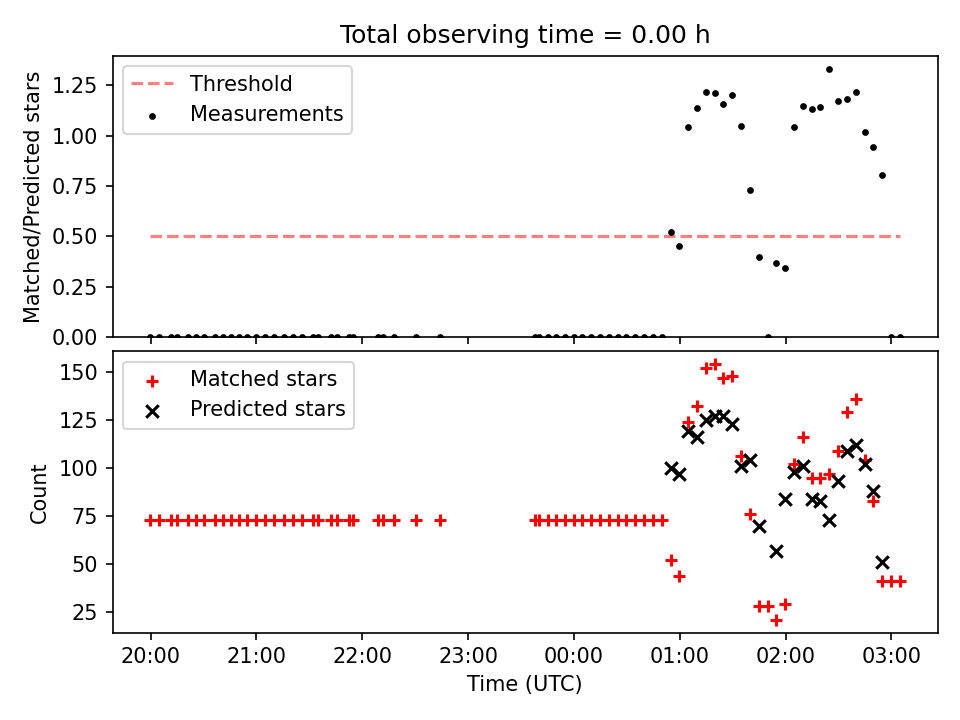 Total observing time = 0.00 h

Threshold
Measurements

Matched/Predicted stars

1.25
1.00
0.75
0.50
0.25
0.00

Matched stars
Predicted stars

Count

150
125
100
75
50
25

20:00 21:00 22:00 23:00 00:00 01:00 02:00 03:00

Time (UTC)